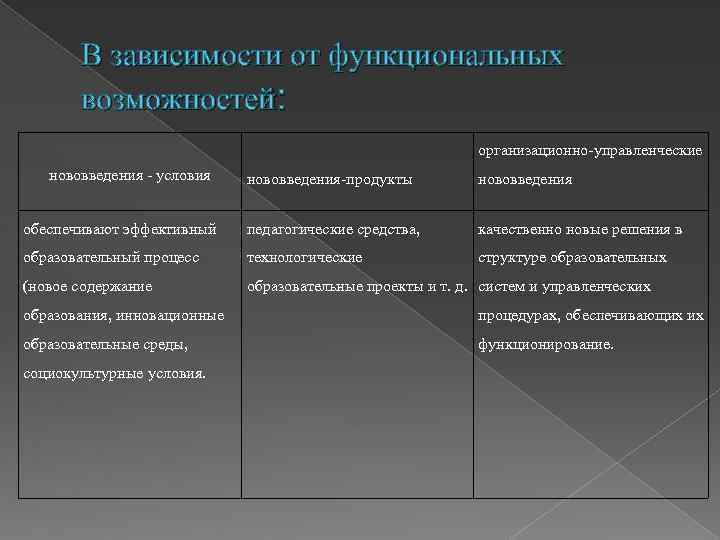 В зависимости от функциональных возможностей:

| нововведения - условия | нововведения-продукты | организационно-управленческие нововведения |
|---|---|---|
| обеспечивают эффективный образовательный процесс (новое содержание образования, инновационные образовательные среды, социокультурные условия. | педагогические средства, технологические образовательные проекты и т. д. | качественно новые решения в структуре образовательных систем и управленческих процедурах, обеспечивающих их функционирование. |